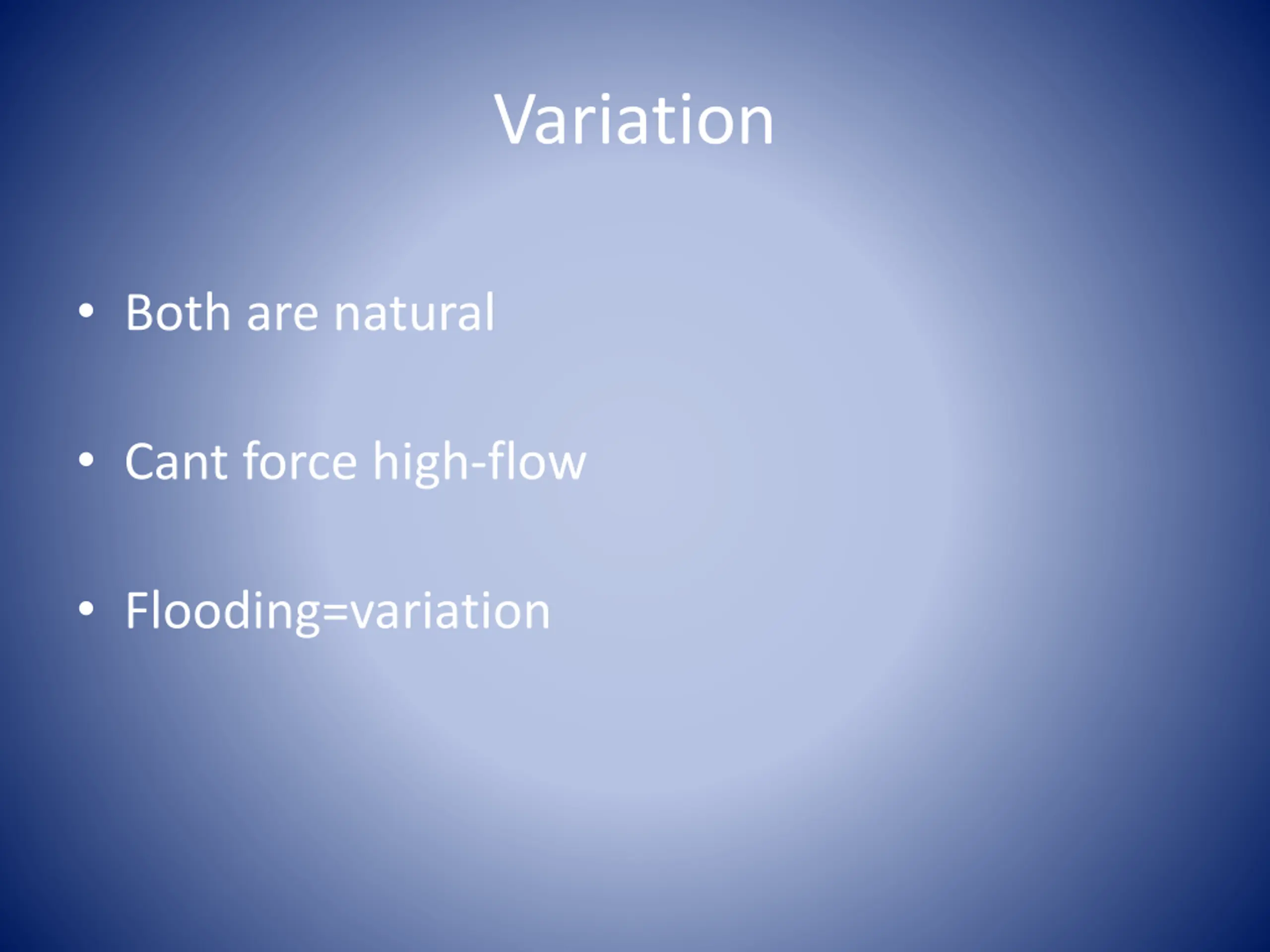 Variation

• Both are natural

• Cant force high-flow

• Flooding=variation